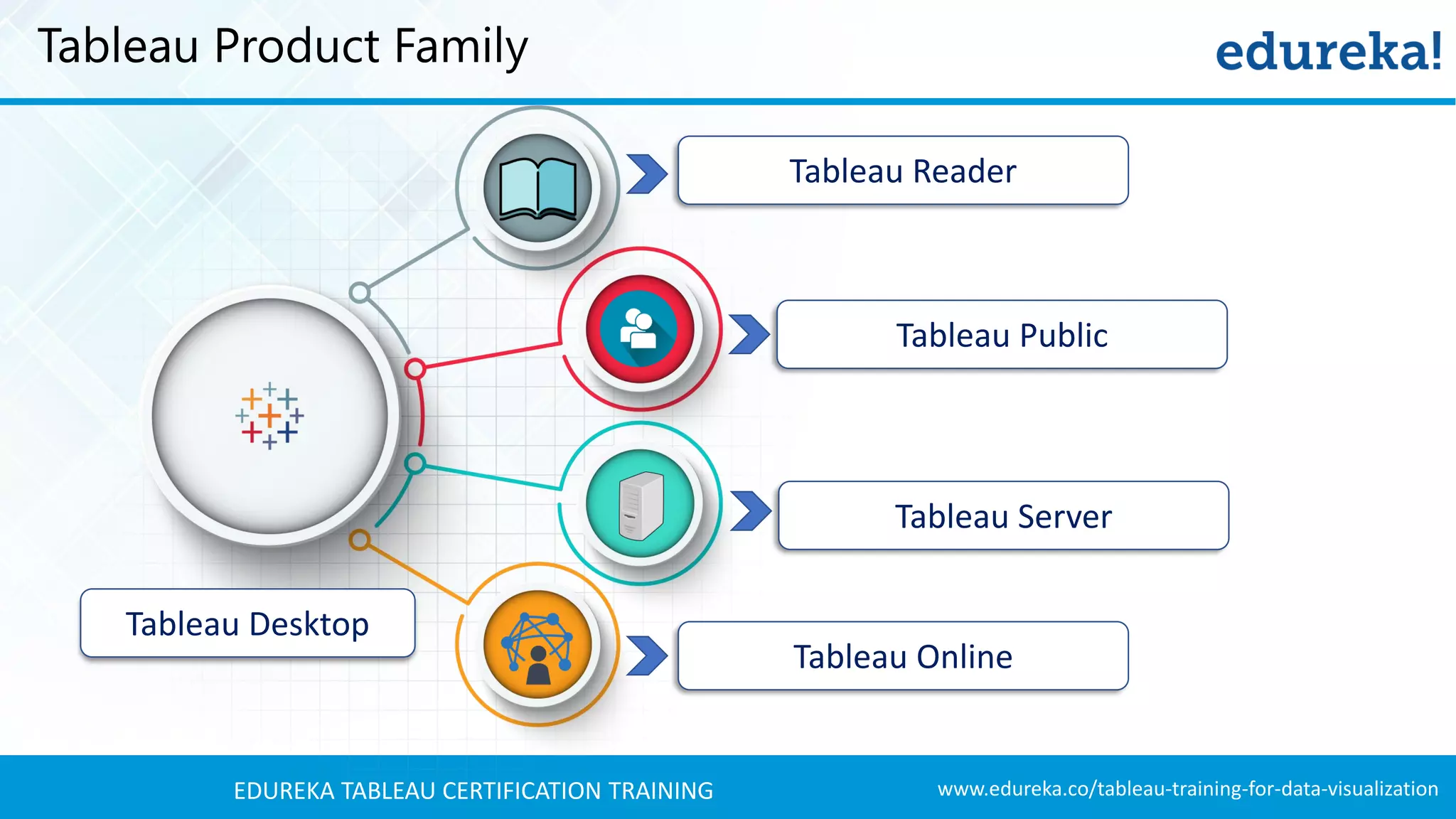 Tableau Product Family

edureka!

Tableau Reader

Tableau Public

Tableau Server

Tableau Desktop

Tableau Online

EDUREKA TABLEAU CERTIFICATION TRAINING

www.edureka.co/tableau-training-for-data-visualization